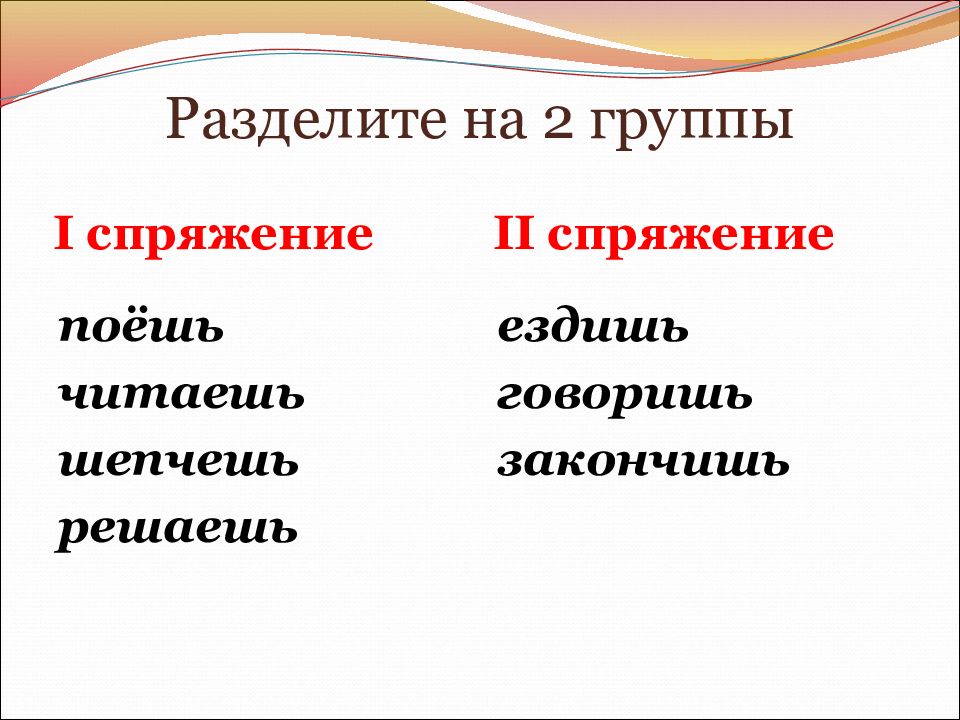 Разделите на 2 группы

I спряжение

поёшь
читаешь
шепчешь
решаешь

II спряжение

ездишь
говоришь
закончишь